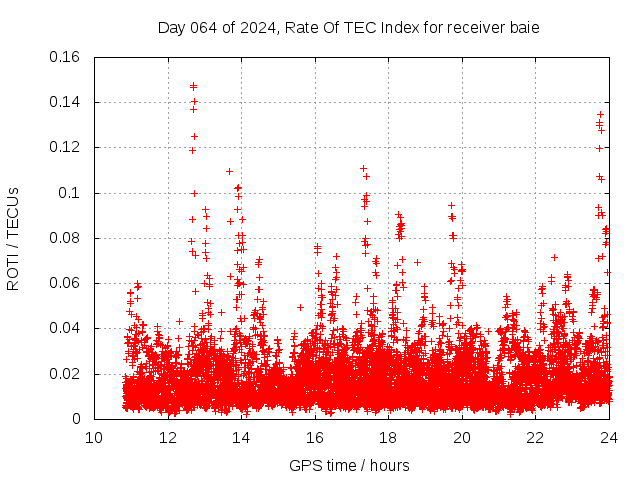 Day 064 of 2024, Rate Of TEC Index for receiver baie

ROTI / TECUs

0.16
0.14
0.12
0.1
0.08
0.06
0.04
0.02
0

10
12
14
16
18
20
22
24

GPS time / hours